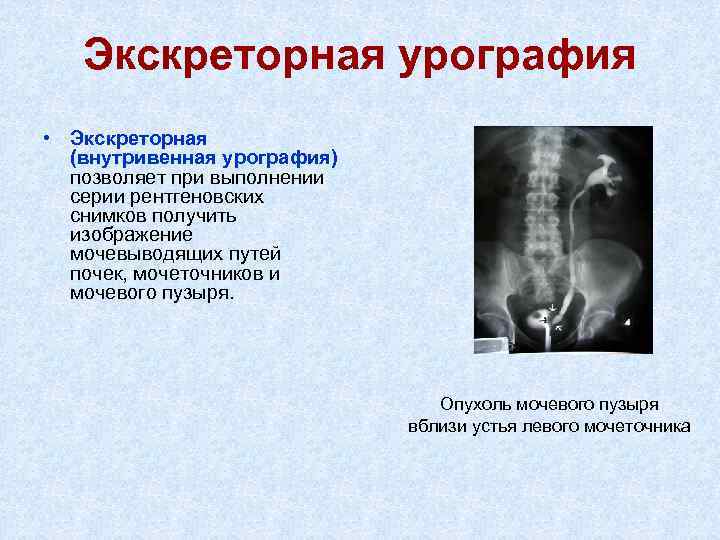 Экскреторная урография

• Экскреторная (внутривенная урография) позволяет при выполнении серии рентгеновских снимков получить изображение мочевыводящих путей почек, мочеточников и мочевого пузыря.

Опухоль мочевого пузыря вблизи устья левого мочеточника